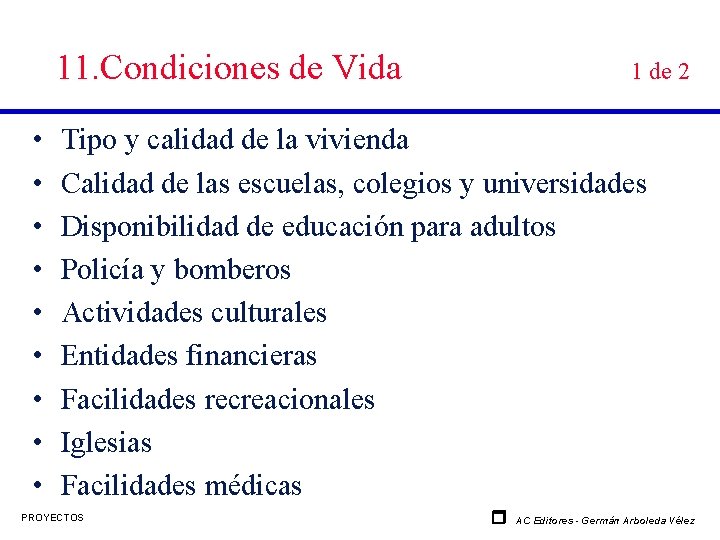 11.Condiciones de Vida 1 de 2

• Tipo y calidad de la vivienda
• Calidad de las escuelas, colegios y universidades
• Disponibilidad de educación para adultos
• Policía y bomberos
• Actividades culturales
• Entidades financieras
• Facilidades recreacionales
• Iglesias
• Facilidades médicas

PROYECTOS

AC Editores - Germán Arboleda Vélez